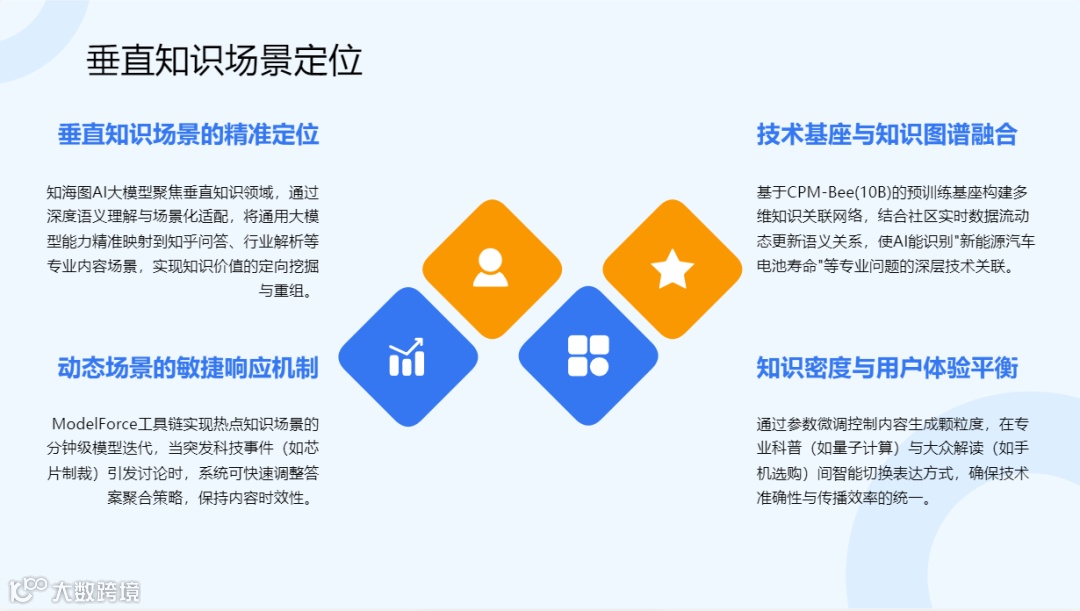 垂直知识场景定位

垂直知识场景的精准定位

知海图AI大模型聚焦垂直知识领域，通过深度语义理解与场景化适配，将通用大模型能力精准映射到知乎问答、行业解析等专业内容场景，实现知识价值的定向挖掘与重组。

动态场景的敏捷响应机制

ModelForce工具链实现热点知识场景的分钟级模型迭代，当突发科技事件（如芯片制裁）引发讨论时，系统可快速调整答案聚合策略，保持内容时效性。

技术基座与知识图谱融合

基于CPM-Bee(10B)的预训练基座构建多维知识关联网络，结合社区实时数据流动态更新语义关系，使AI能识别"新能源汽车电池寿命"等专业问题的深层技术关联。

知识密度与用户体验平衡

通过参数微调控制内容生成颗粒度，在专业科普（如量子计算）与大众解读（如手机选购）间智能切换表达方式，确保技术准确性与传播效率的统一。

大数跨境